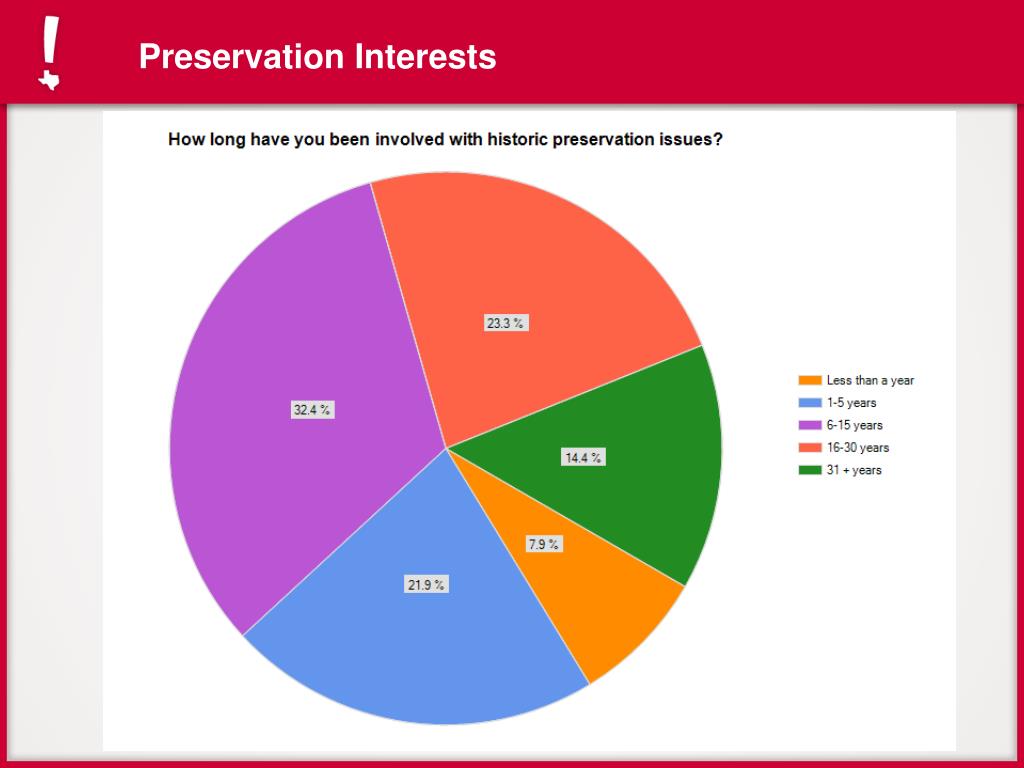 Preservation Interests

How long have you been involved with historic preservation issues?

23.3 %

32.4 %

14.4 %

7.9 %

21.9 %

Less than a year
1-5 years
6-15 years
16-30 years
31 + years